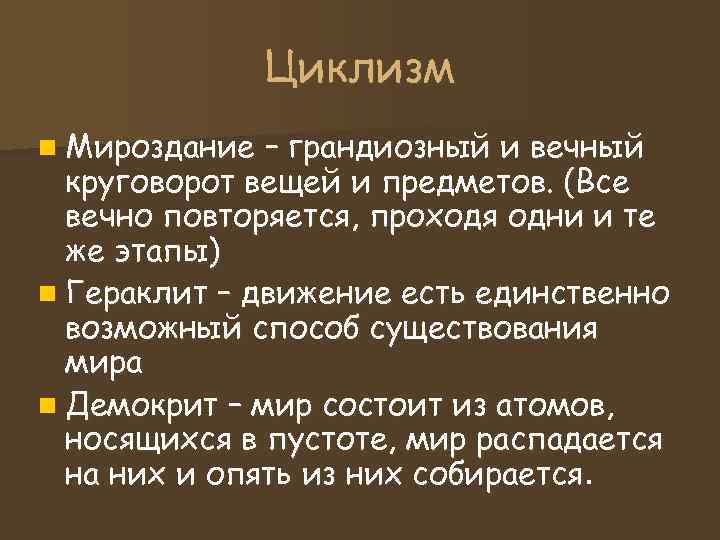 Циклизм

Мироздание – грандиозный и вечный круговорот вещей и предметов. (Все вечно повторяется, проходя одни и те же этапы)

Гераклит – движение есть единственно возможный способ существования мира

Демокрит – мир состоит из атомов, носящихся в пустоте, мир распадается на них и опять из них собирается.